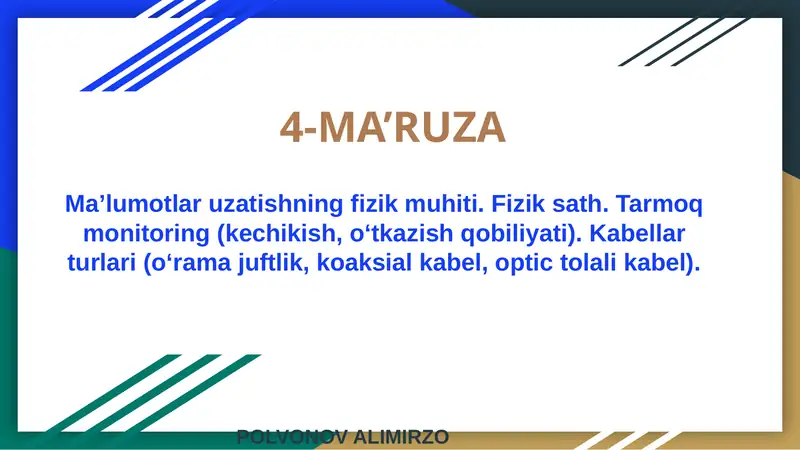 4-MA’RUZA

Ma’lumotlar uzatishning fizik muhiti. Fizik sath. Tarmoq monitoring (kechikish, o‘tkazish qobiliyati). Kabellar turlari (o‘rama juftlik, koaksial kabel, optic tolali kabel).

POLVONOV ALIMIRZO